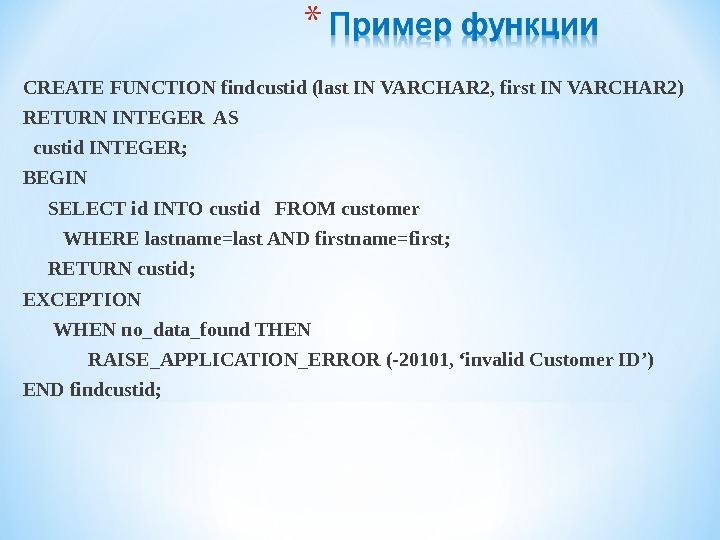 * Пример функции

CREATE FUNCTION findcustid (last IN VARCHAR2, first IN VARCHAR2)
RETURN INTEGER AS
custid INTEGER;
BEGIN
SELECT id INTO custid FROM customer
WHERE lastname=last AND firstname=first;
RETURN custid;
EXCEPTION
WHEN no_data_found THEN
RAISE_APPLICATION_ERROR (-20101, ‘invalid Customer ID’)
END findcustid;